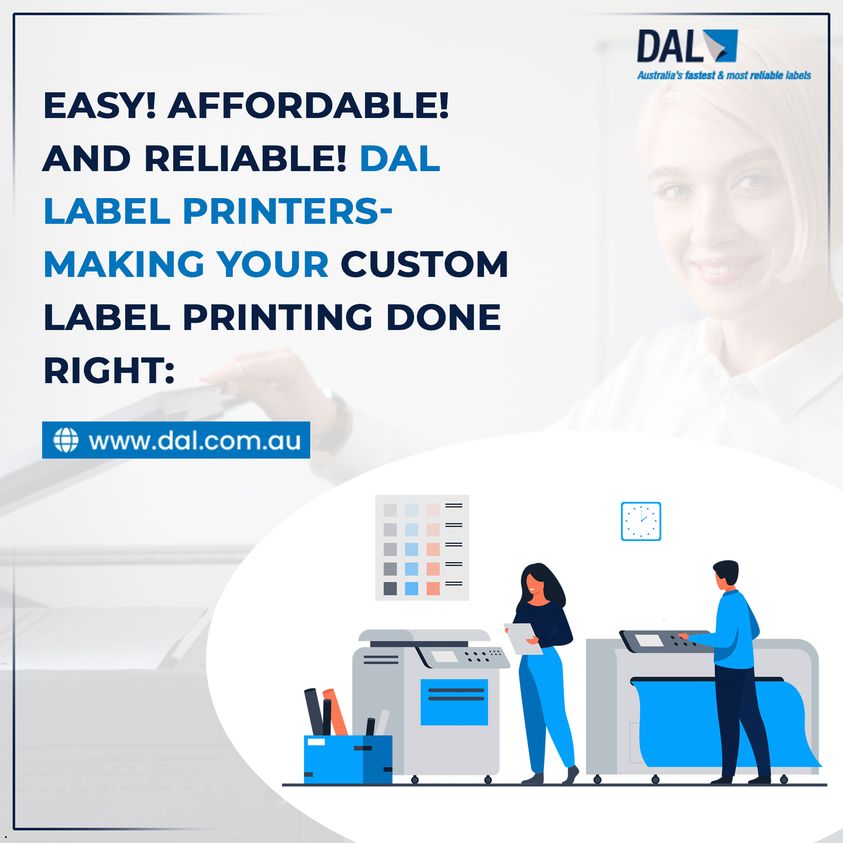 DAL
Australia's fastest & most reliable labels

EASY! AFFORDABLE! AND RELIABLE! DAL LABEL PRINTERS- MAKING YOUR CUSTOM LABEL PRINTING DONE RIGHT:

www.dal.com.au